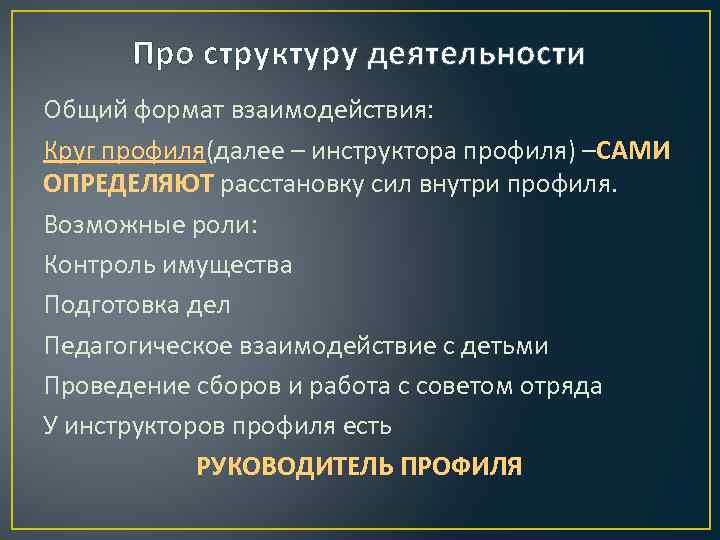 Про структуру деятельности

Общий формат взаимодействия:

Круг профиля(далее – инструктора профиля) –САМИ ОПРЕДЕЛЯЮТ расстановку сил внутри профиля.

Возможные роли:

Контроль имущества

Подготовка дел

Педагогическое взаимодействие с детьми

Проведение сборов и работа с советом отряда

У инструкторов профиля есть

РУКОВОДИТЕЛЬ ПРОФИЛЯ